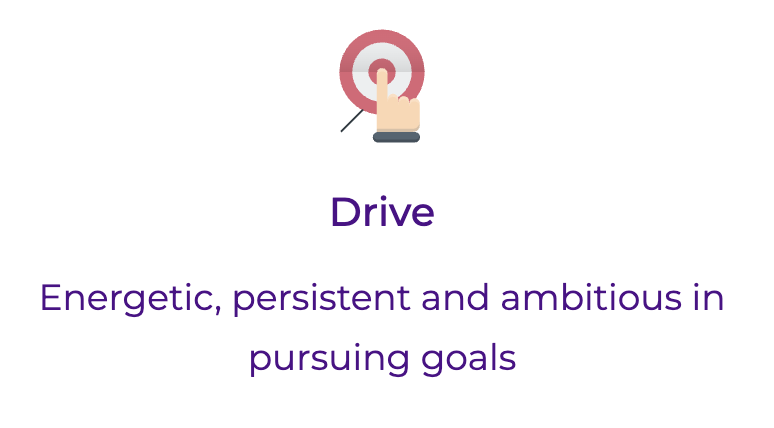 Drive

Energetic, persistent and ambitious in pursuing goals